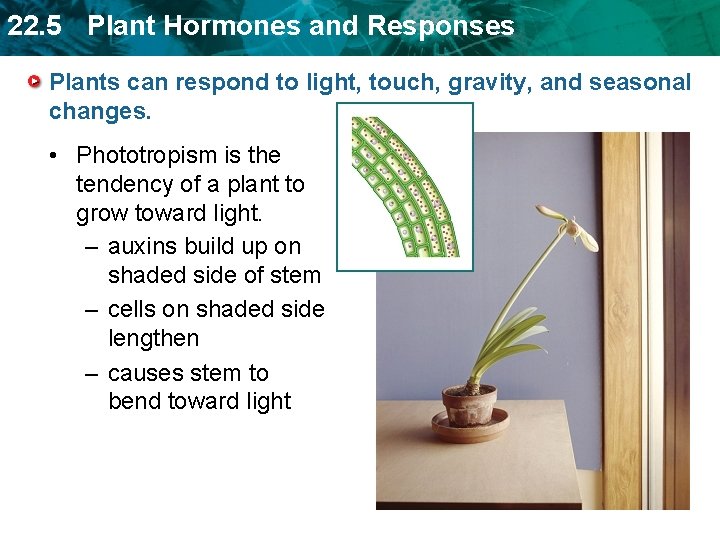 22.5 Plant Hormones and Responses

Plants can respond to light, touch, gravity, and seasonal changes.

• Phototropism is the tendency of a plant to grow toward light.
– auxins build up on shaded side of stem
– cells on shaded side lengthen
– causes stem to bend toward light